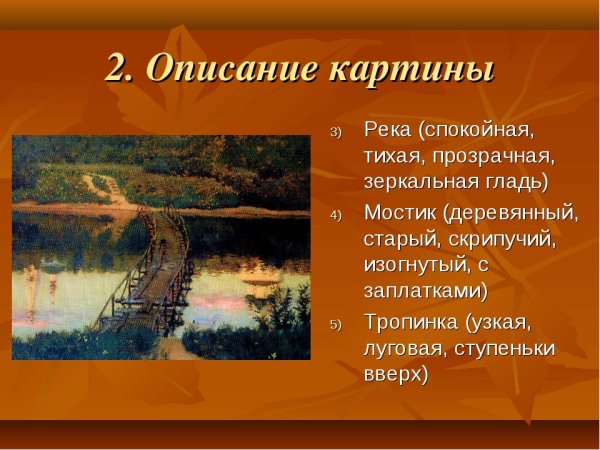 2. Описание картины

3) Река (спокойная, тихая, прозрачная, зеркальная гладь)

4) Мостик (деревянный, старый, скрипучий, изогнутый, с заплатками)

5) Тропинка (узкая, луговая, ступеньки вверх)